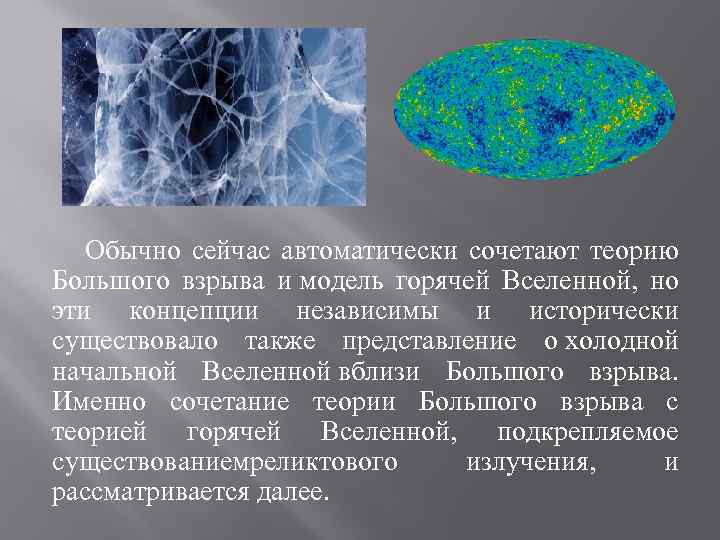 Обычно сейчас автоматически сочетают теорию Большого взрыва и модель горячей Вселенной, но эти концепции независимы и исторически существовало также представление о холодной начальной Вселенной вблизи Большого взрыва. Именно сочетание теории Большого взрыва с теорией горячей Вселенной, подкрепляемое существованиемреликтового излучения, и рассматривается далее.